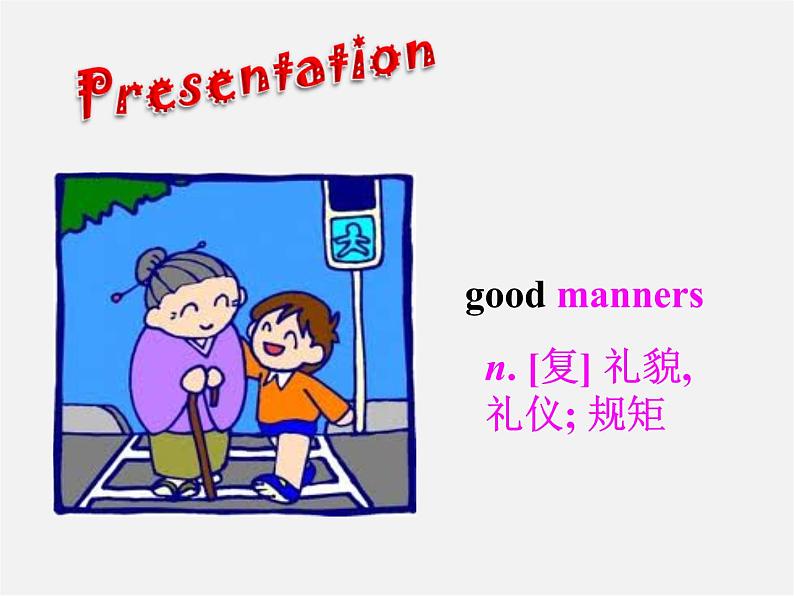 Presentation

good manners

n. [复] 礼貌, 礼仪; 规矩